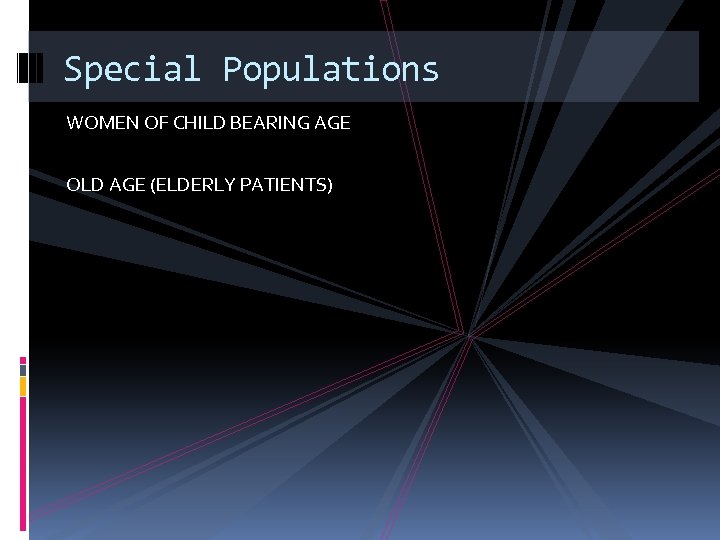 Special Populations

WOMEN OF CHILD BEARING AGE

OLD AGE (ELDERLY PATIENTS)